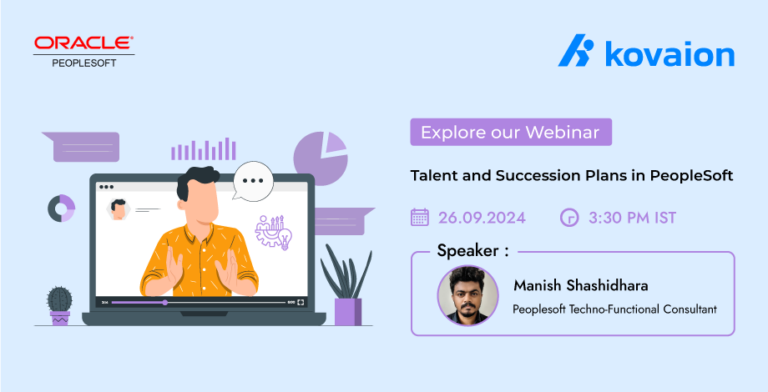 ORACLE
PEOPLESOFT

kovaion

Explore our Webinar

Talent and Succession Plans in PeopleSoft

26.09.2024

3:30 PM IST

Speaker :

Manish Shashidhara

Peoplesoft Techno-Functional Consultant